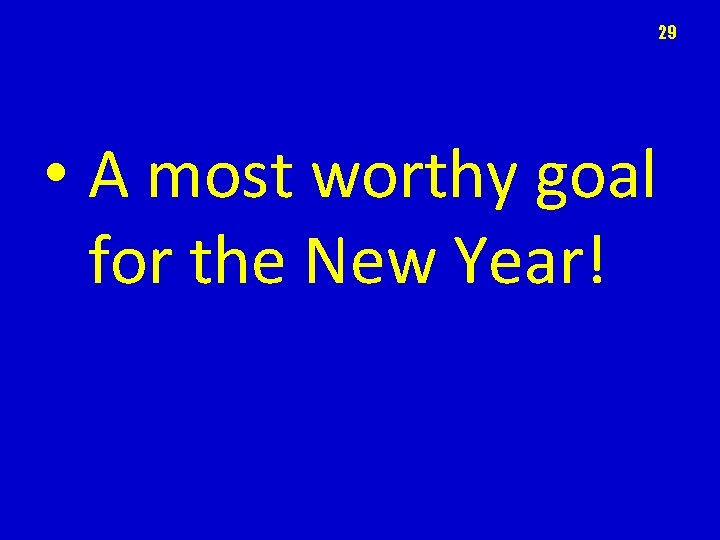 29

• A most worthy goal for the New Year!